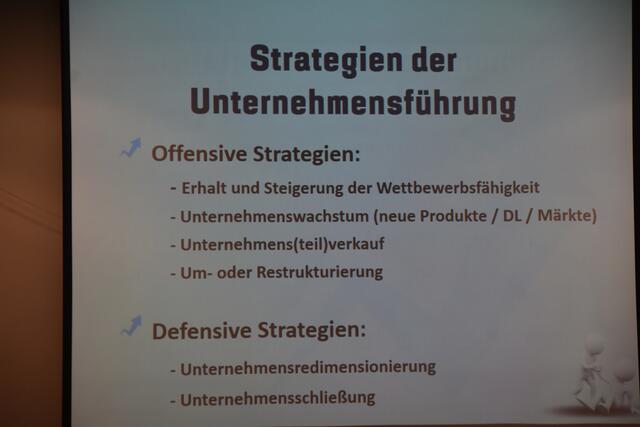 Strategien der Unternehmensführung

Offensive Strategien:

- Erhalt und Steigerung der Wettbewerbsfähigkeit
- Unternehmenswachstum (neue Produkte / DL / Märkte)
- Unternehmens(teil)verkauf
- Um- oder Restrukturierung

Defensive Strategien:

- Unternehmensredimensionierung
- Unternehmensschließung